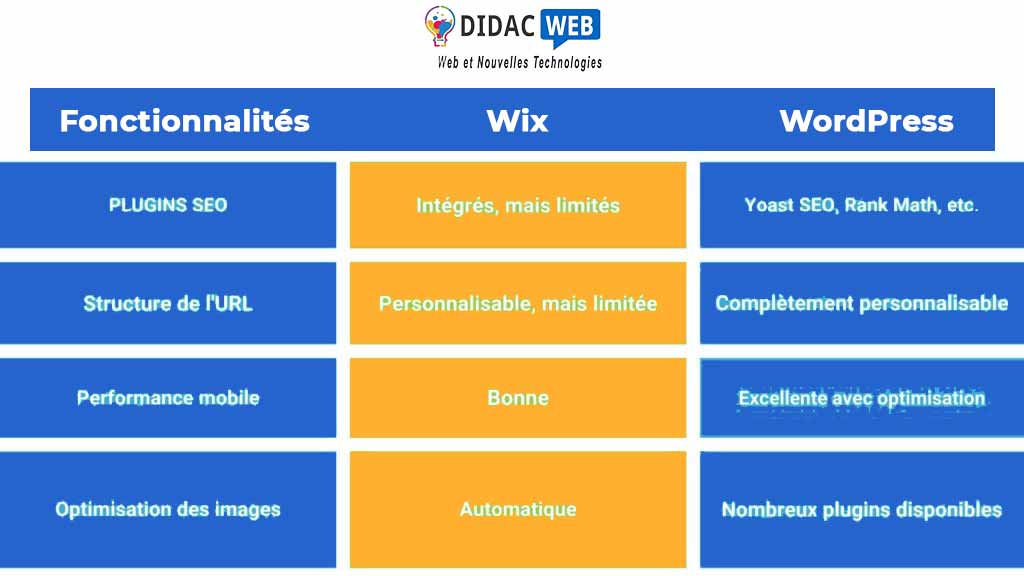 DIDAC WEB
Web et Nouvelles Technologies

| Fonctionnalités | Wix | WordPress |
|---|---|---|
| PLUGINS SEO | Intégrés, mais limités | Yoast SEO, Rank Math, etc. |
| Structure de l'URL | Personnalisable, mais limitée | Complètement personnalisable |
| Performance mobile | Bonne | Excellente avec optimisation |
| Optimisation des images | Automatique | Nombreux plugins disponibles |